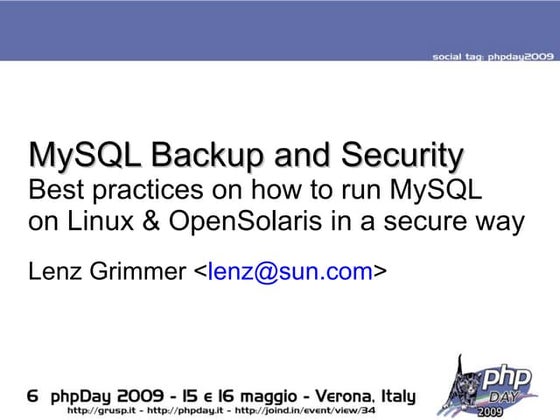 social tag: phpday2009

MySQL Backup and Security
Best practices on how to run MySQL on Linux & OpenSolaris in a secure way

Lenz Grimmer <lenz@sun.com>

6 phpDay 2009 - 15 e 16 maggio - Verona, Italy
http://grusp.it - http://phpday.it - http://joind.in/event/view/34

php DAY 2009